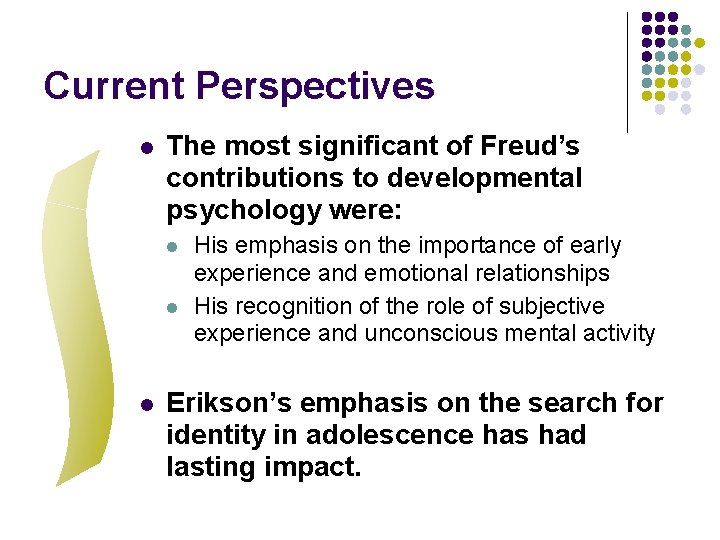 Current Perspectives

- The most significant of Freud's contributions to developmental psychology were:
  - His emphasis on the importance of early experience and emotional relationships
  - His recognition of the role of subjective experience and unconscious mental activity

- Erikson's emphasis on the search for identity in adolescence has had lasting impact.